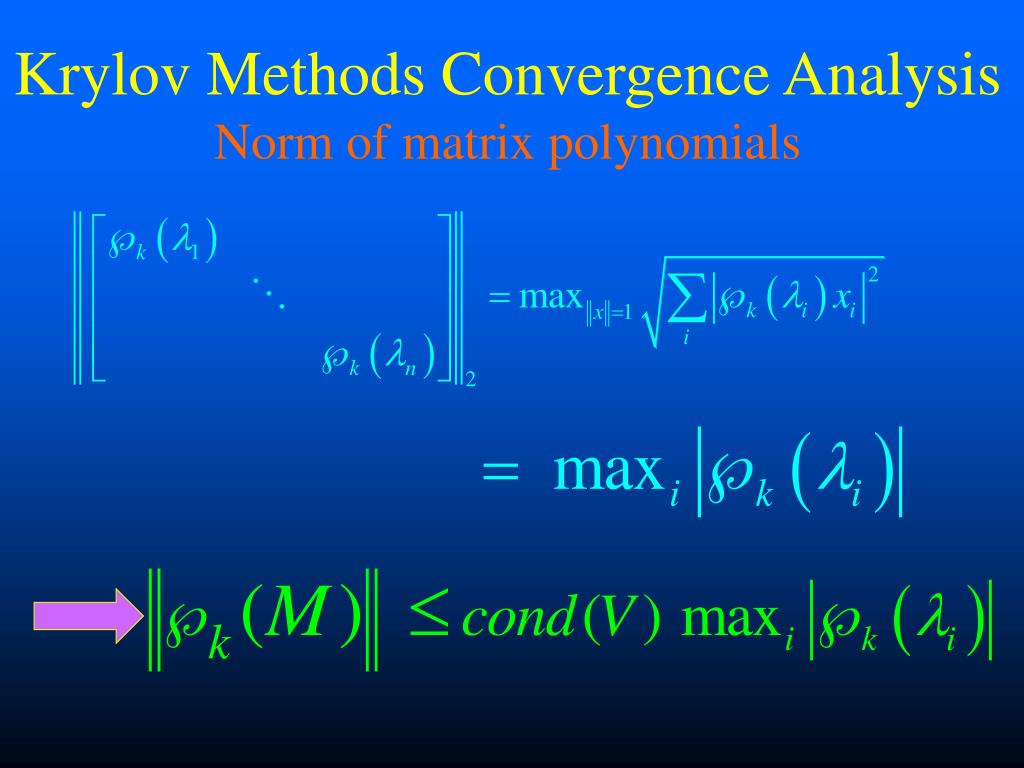 Krylov Methods Convergence Analysis
Norm of matrix polynomials

$\left\| \begin{bmatrix} \wp_k(\lambda_1) & & \\ & \ddots & \\ & & \wp_k(\lambda_n) \end{bmatrix} \right\|_2 = \max_{\|x\|=1} \sqrt{\sum_i \left| \wp_k(\lambda_i) x_i \right|^2}$

$= \max_i \left| \wp_k(\lambda_i) \right|$

$\left\| \wp_k(M) \right\| \leq cond(V) \max_i \left| \wp_k(\lambda_i) \right|$